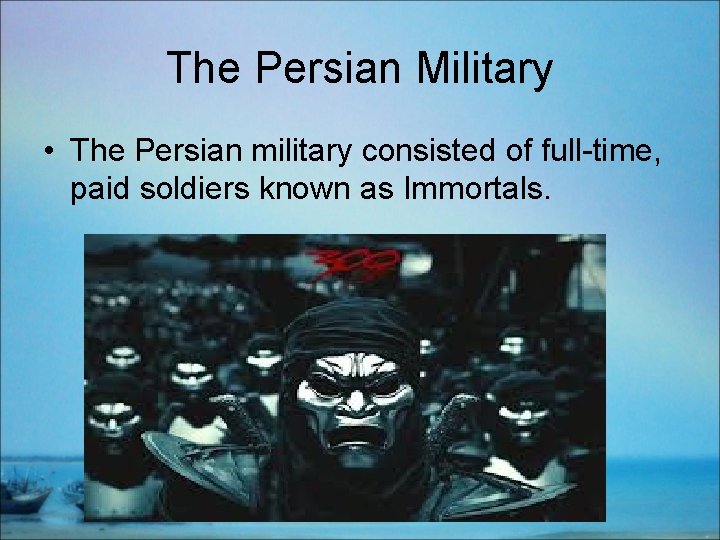 The Persian Military

• The Persian military consisted of full-time, paid soldiers known as Immortals.

300